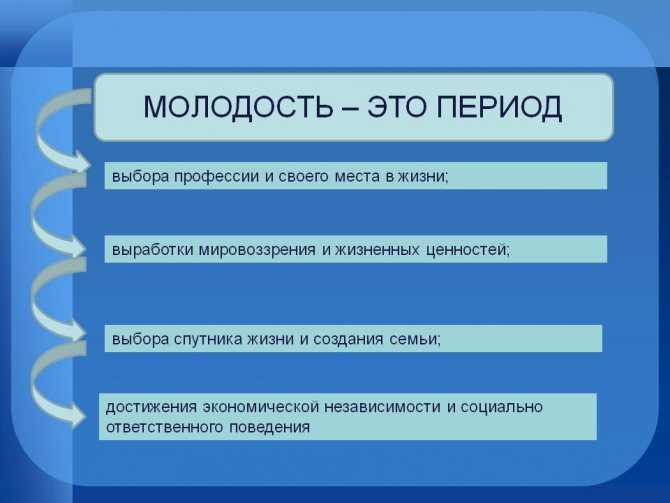 МОЛОДОСТЬ – ЭТО ПЕРИОД

выбора профессии и своего места в жизни;

выработки мировоззрения и жизненных ценностей;

выбора спутника жизни и создания семьи;

достижения экономической независимости и социально ответственного поведения